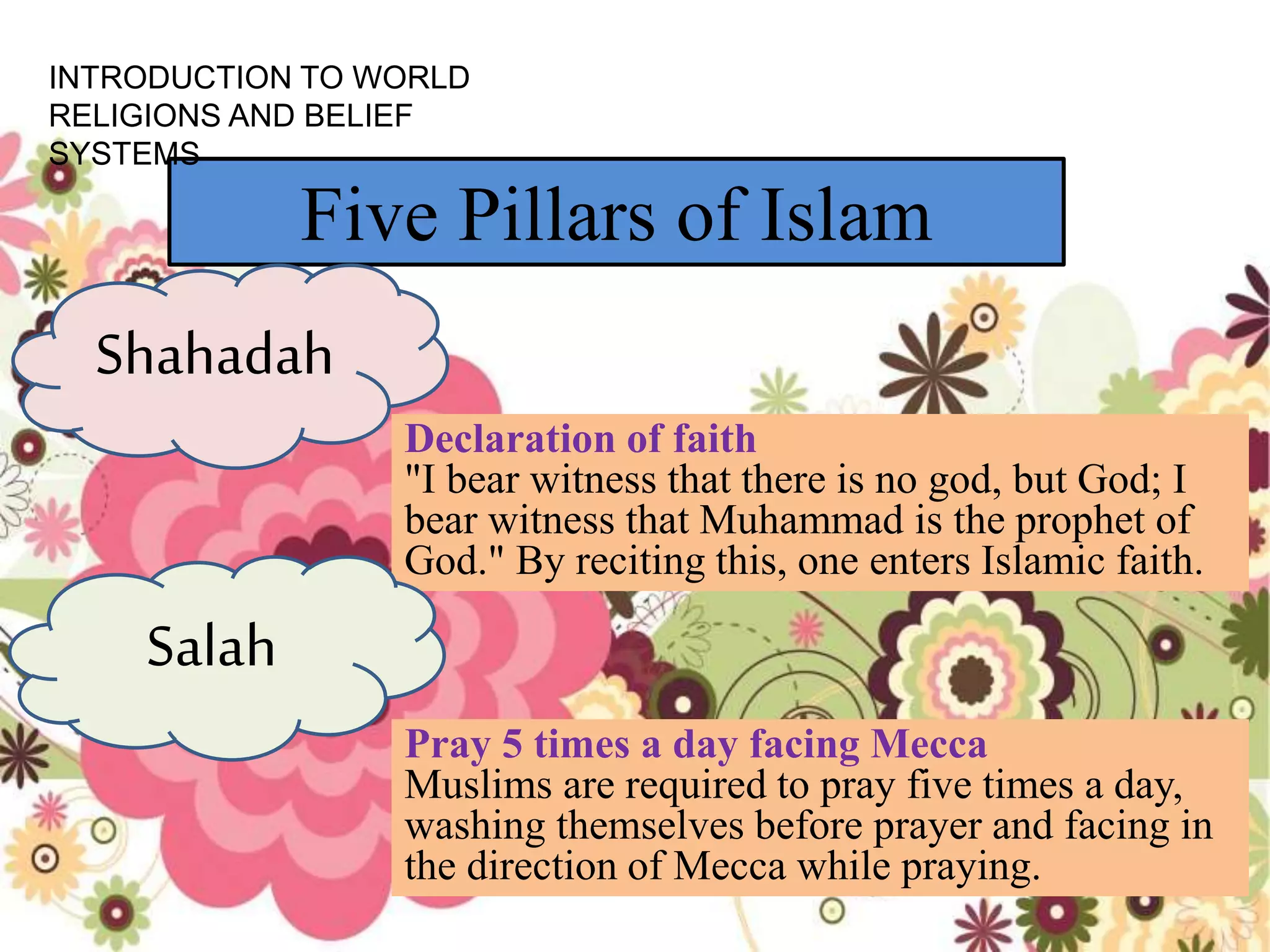 INTRODUCTION TO WORLD RELIGIONS AND BELIEF SYSTEMS

Five Pillars of Islam

Shahadah

Declaration of faith
"I bear witness that there is no god, but God; I bear witness that Muhammad is the prophet of God." By reciting this, one enters Islamic faith.

Salah

Pray 5 times a day facing Mecca
Muslims are required to pray five times a day, washing themselves before prayer and facing in the direction of Mecca while praying.